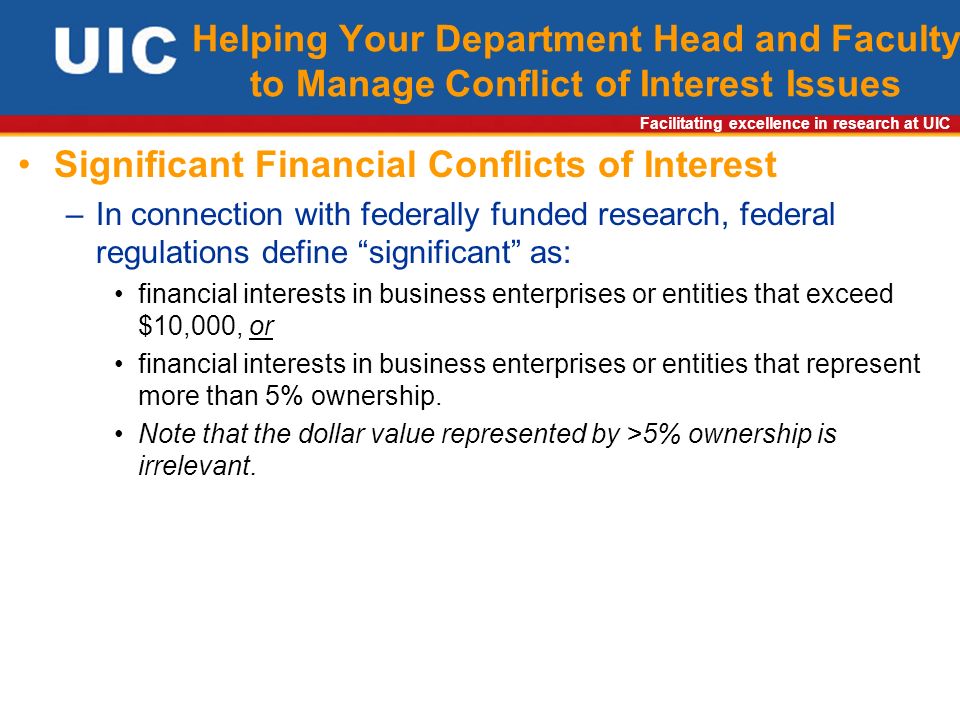 UIC Helping Your Department Head and Faculty to Manage Conflict of Interest Issues

Facilitating excellence in research at UIC

• Significant Financial Conflicts of Interest

– In connection with federally funded research, federal regulations define “significant” as:

• financial interests in business enterprises or entities that exceed \$10,000, or

• financial interests in business enterprises or entities that represent more than 5% ownership.

• Note that the dollar value represented by >5% ownership is irrelevant.